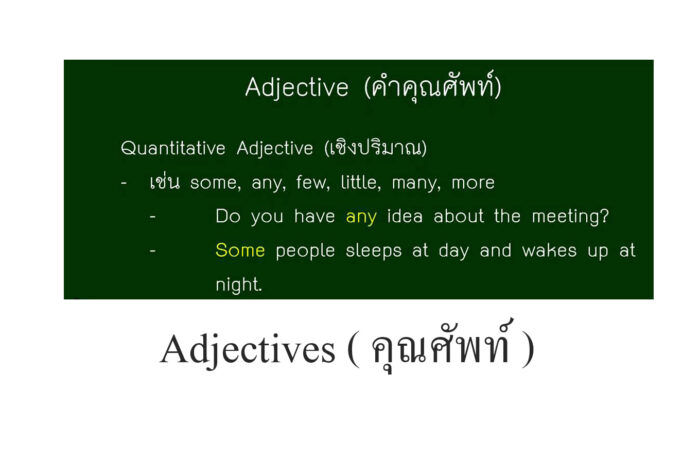 Adjective (คำคุณศัพท์)

Quantitative Adjective (เชิงปริมาณ)

- เช่น some, any, few, little, many, more

- Do you have any idea about the meeting?

- Some people sleeps at day and wakes up at night.

Adjectives ( คุณศัพท์ )